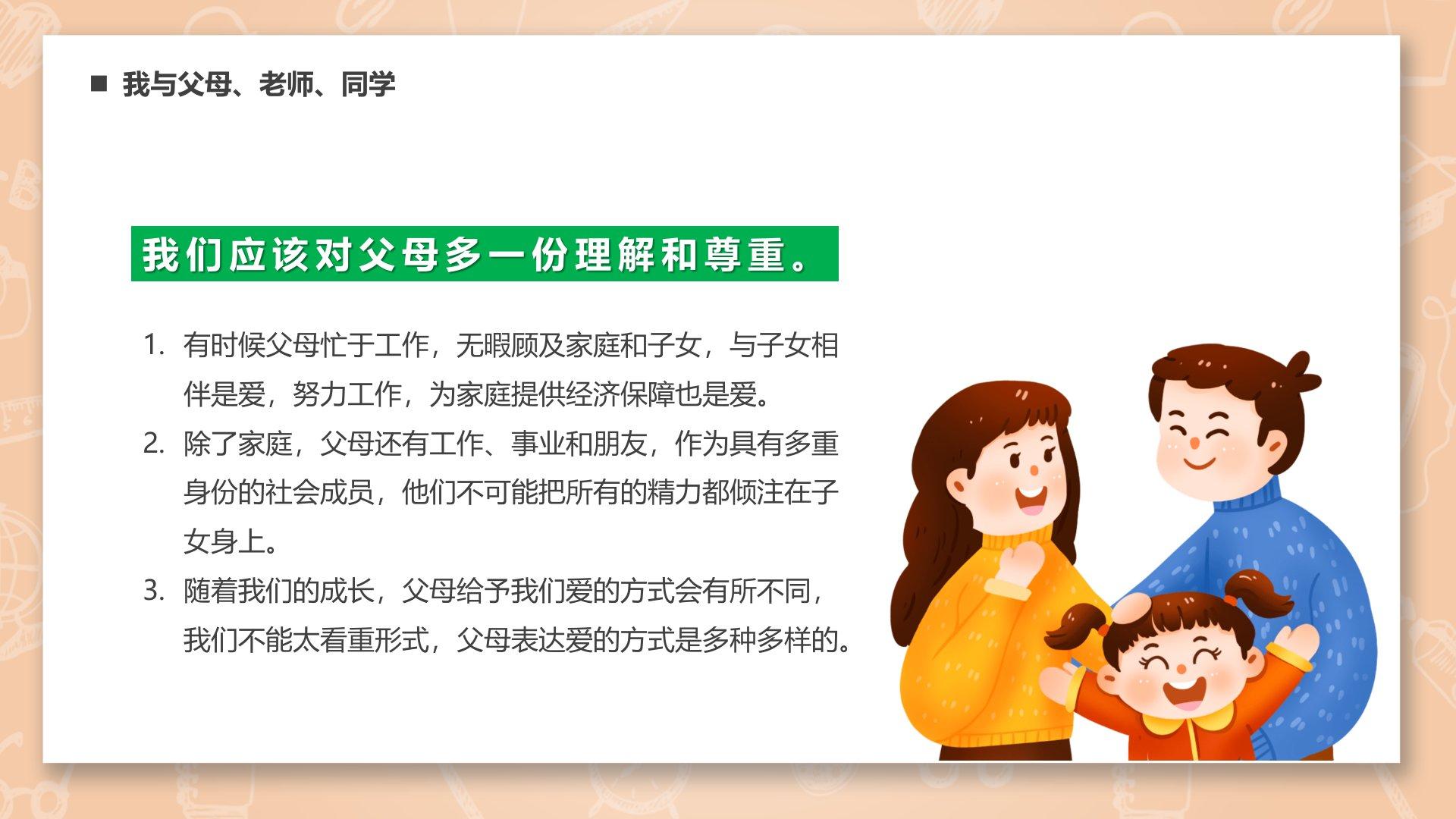 ■ 我与父母、老师、同学

我们应该对父母多一份理解和尊重。

1. 有时候父母忙于工作，无暇顾及家庭和子女，与子女相伴是爱，努力工作，为家庭提供经济保障也是爱。
2. 除了家庭，父母还有工作、事业和朋友，作为具有多重身份的社会成员，他们不可能把所有的精力都倾注在子女身上。
3. 随着我们的成长，父母给予我们爱的方式会有所不同，我们不能太看重形式，父母表达爱的方式是多种多样的。